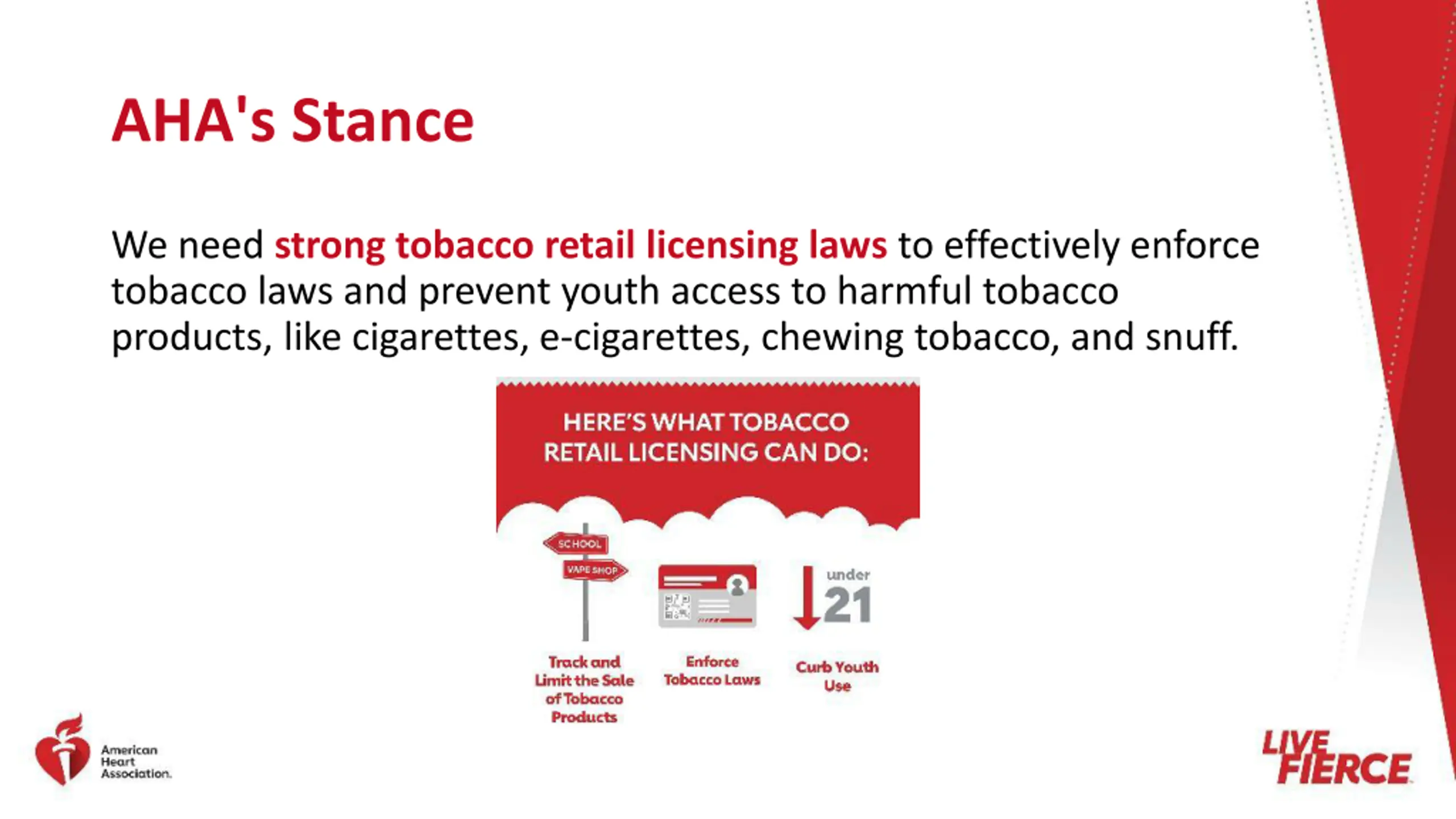 AHA's Stance

We need strong tobacco retail licensing laws to effectively enforce tobacco laws and prevent youth access to harmful tobacco products, like cigarettes, e-cigarettes, chewing tobacco, and snuff.

HERE'S WHAT TOBACCO RETAIL LICENSING CAN DO:

SCHOOL

VAPE SHOP

under 21

Track and Limit the Sale of Tobacco Products

Enforce Tobacco Laws

Curb Youth Use

American Heart Association.

LIVE FIERCE